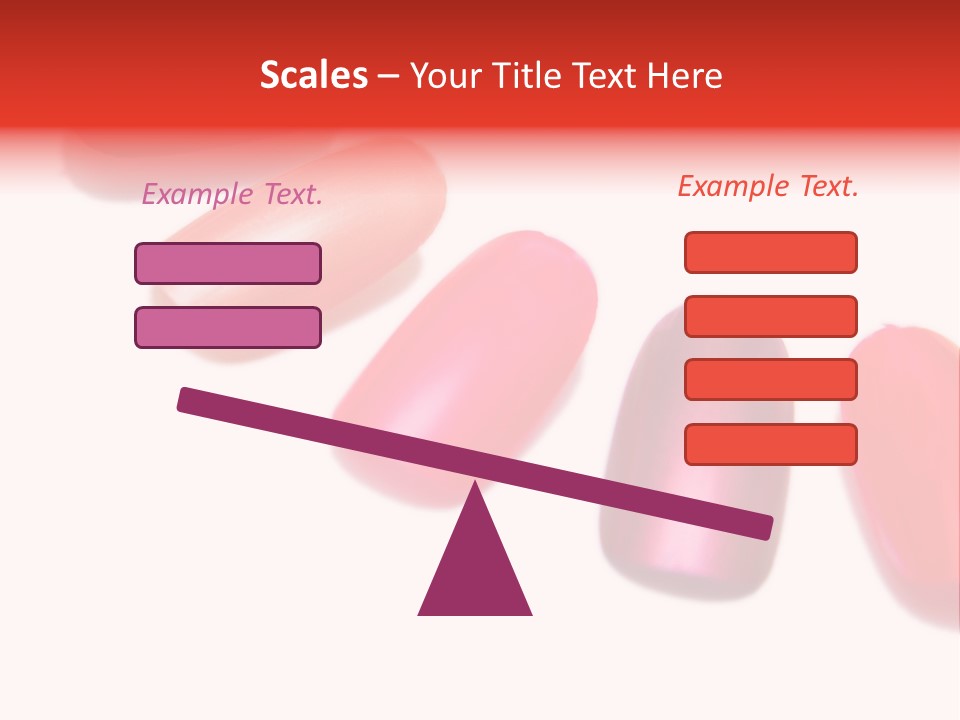 Scales – Your Title Text Here

Example Text.

Example Text.